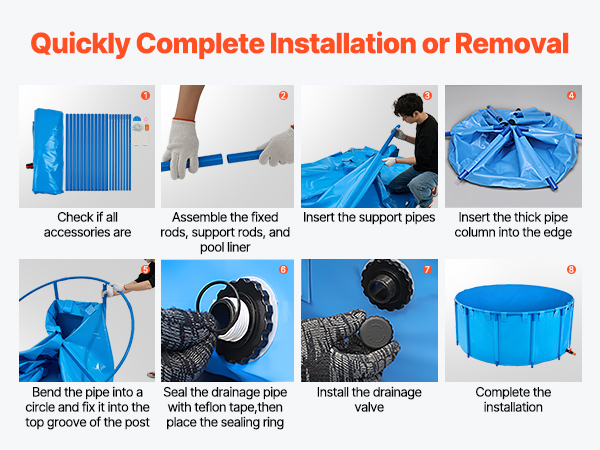 Quickly Complete Installation or Removal

1
Check if all accessories are

2
Assemble the fixed rods, support rods, and pool liner

3
Insert the support pipes

4
Insert the thick pipe column into the edge

5
Bend the pipe into a circle and fix it into the top groove of the post

6
Seal the drainage pipe with teflon tape,then place the sealing ring

7
Install the drainage valve

8
Complete the installation